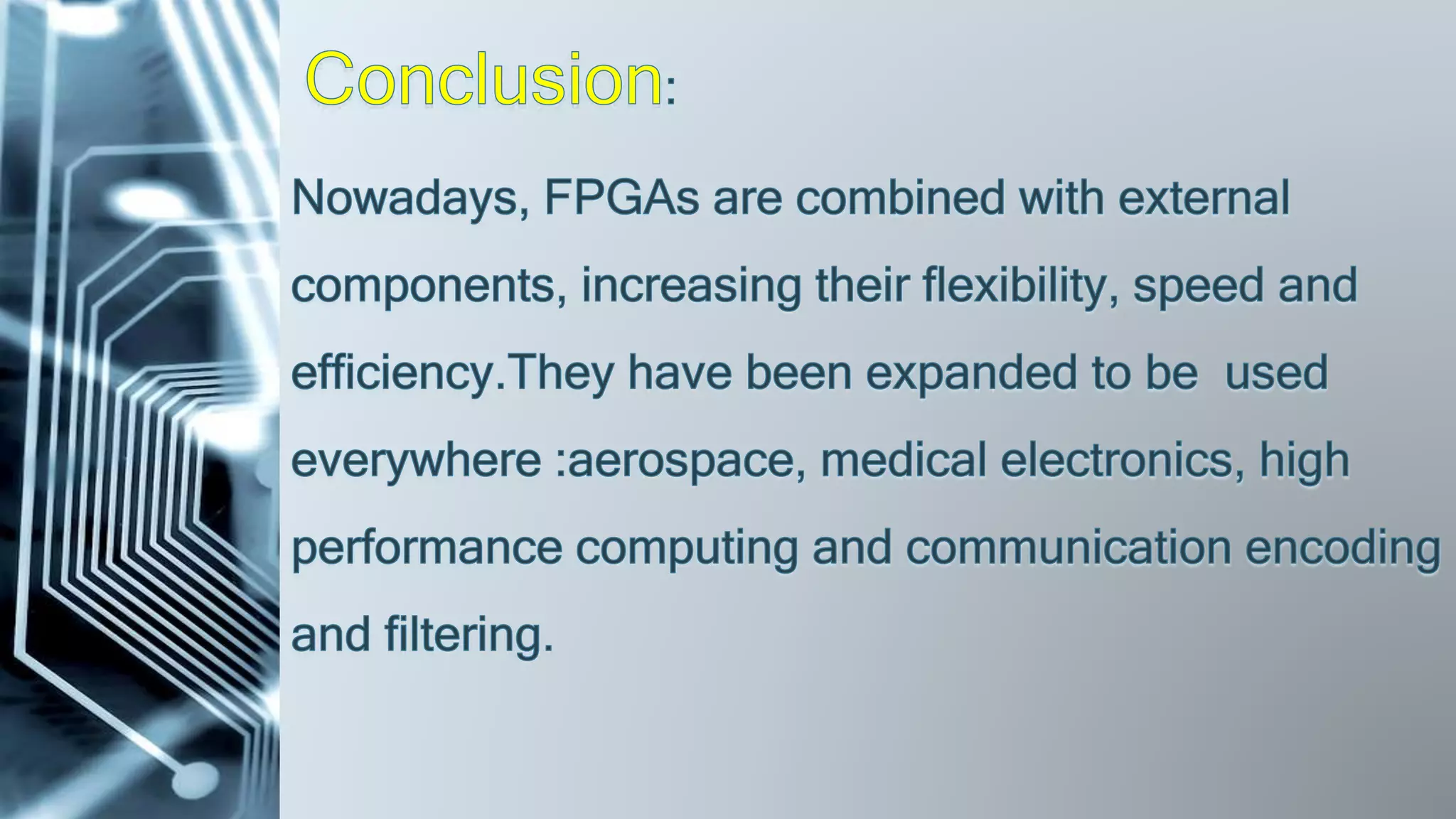 Conclusion:

Nowadays, FPGAs are combined with external components, increasing their flexibility, speed and efficiency.They have been expanded to be  used everywhere :aerospace, medical electronics, high performance computing and communication encoding and filtering.